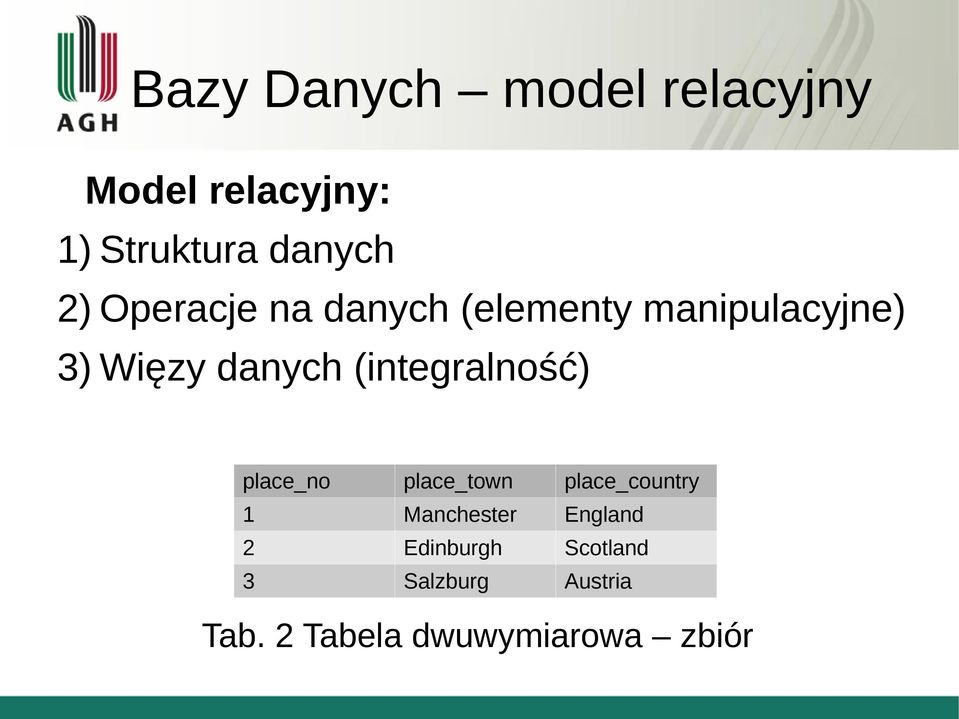 AGH

Bazy Danych – model relacyjny

**Model relacyjny:**

1) Struktura danych
2) Operacje na danych (elementy manipulacyjne)
3) Więzy danych (integralność)

| place_no | place_town | place_country |
|---|---|---|
| 1 | Manchester | England |
| 2 | Edinburgh | Scotland |
| 3 | Salzburg | Austria |

Tab. 2 Tabela dwuwymiarowa – zbiór